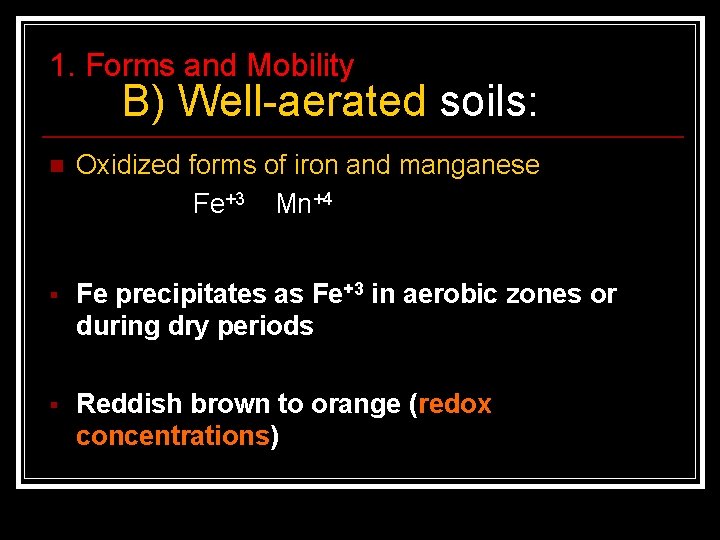 1. Forms and Mobility

B) Well-aerated soils:

Oxidized forms of iron and manganese

$Fe^{+3}$ $Mn^{+4}$

Fe precipitates as $Fe^{+3}$ in aerobic zones or during dry periods

Reddish brown to orange (redox concentrations)